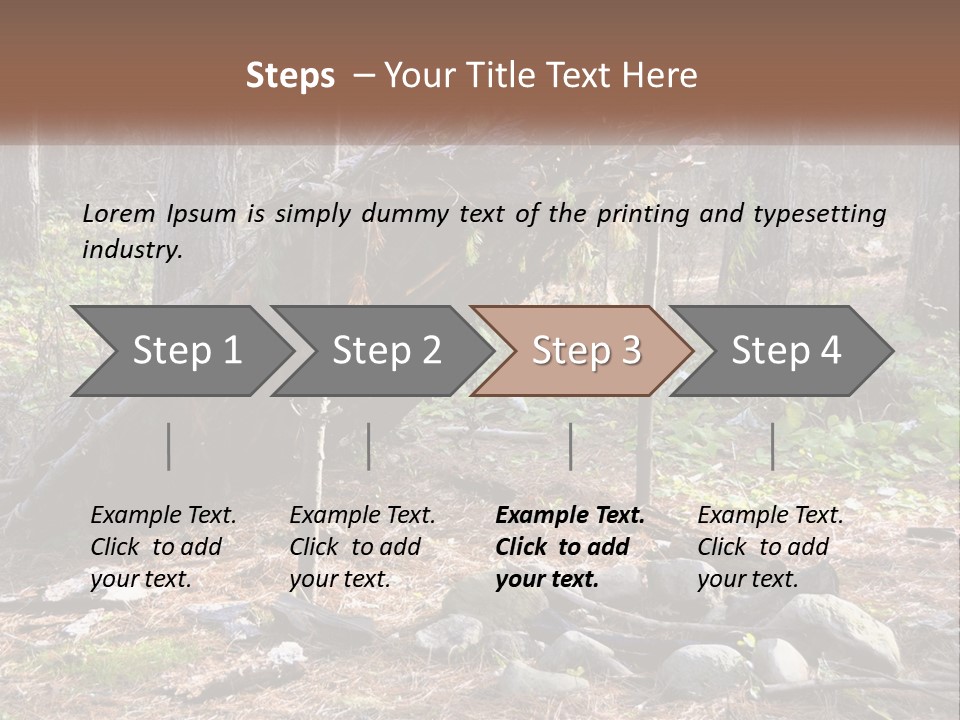 Steps – Your Title Text Here

Lorem Ipsum is simply dummy text of the printing and typesetting industry.

Step 1

Step 2

Step 3

Step 4

Example Text. Click to add your text.

Example Text. Click to add your text.

Example Text. Click to add your text.

Example Text. Click to add your text.